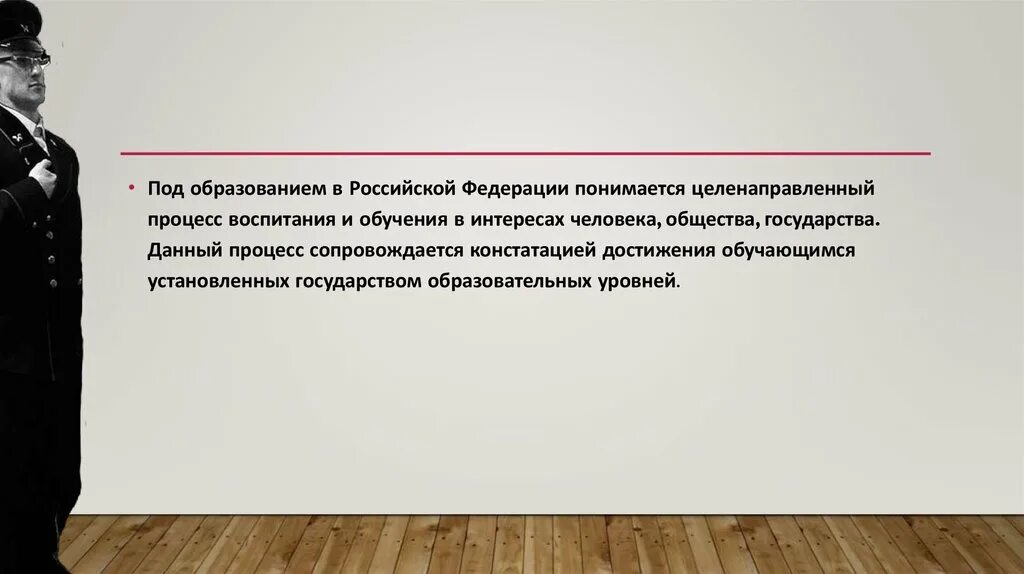 • Под образованием в Российской Федерации понимается целенаправленный процесс воспитания и обучения в интересах человека, общества, государства. Данный процесс сопровождается констатацией достижения обучающимся установленных государством образовательных уровней.